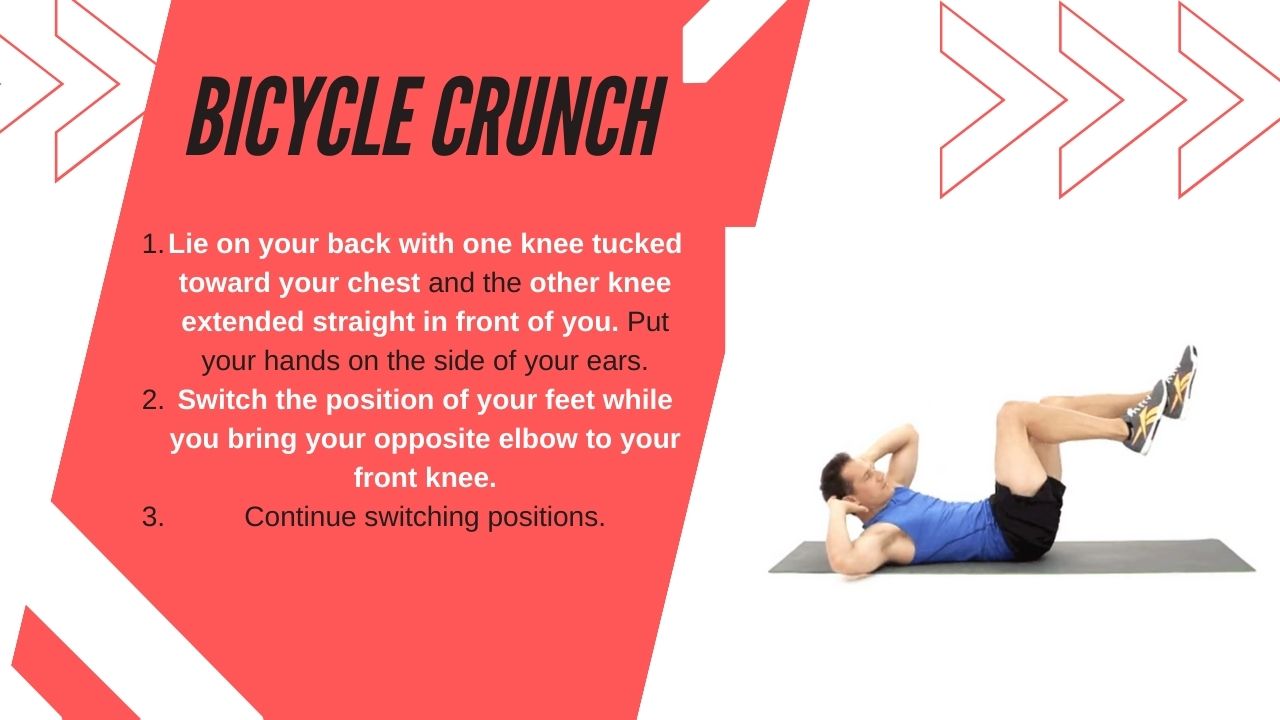 BICYCLE CRUNCH

1. Lie on your back with one knee tucked toward your chest and the other knee extended straight in front of you. Put your hands on the side of your ears.
2. Switch the position of your feet while you bring your opposite elbow to your front knee.
3. Continue switching positions.